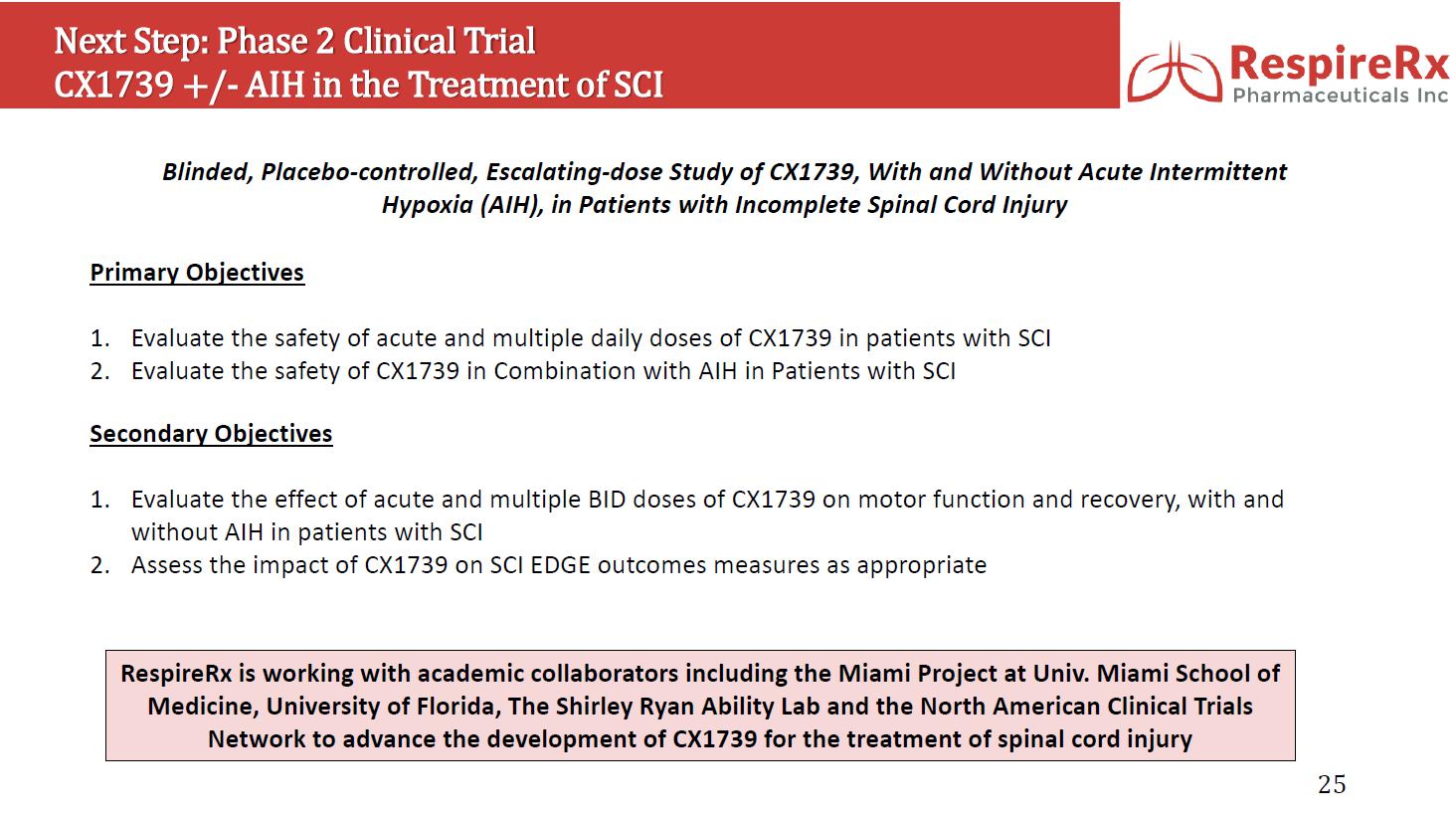 Next Step: Phase 2 Clinical Trial
CX1739 +/- AIH in the Treatment of SCI

RespireRx
Pharmaceuticals Inc

Blinded, Placebo-controlled, Escalating-dose Study of CX1739, With and Without Acute Intermittent Hypoxia (AIH), in Patients with Incomplete Spinal Cord Injury

Primary Objectives

1. Evaluate the safety of acute and multiple daily doses of CX1739 in patients with SCI
2. Evaluate the safety of CX1739 in Combination with AIH in Patients with SCI

Secondary Objectives

1. Evaluate the effect of acute and multiple BID doses of CX1739 on motor function and recovery, with and without AIH in patients with SCI
2. Assess the impact of CX1739 on SCI EDGE outcomes measures as appropriate

RespireRx is working with academic collaborators including the Miami Project at Univ. Miami School of Medicine, University of Florida, The Shirley Ryan Ability Lab and the North American Clinical Trials Network to advance the development of CX1739 for the treatment of spinal cord injury

25